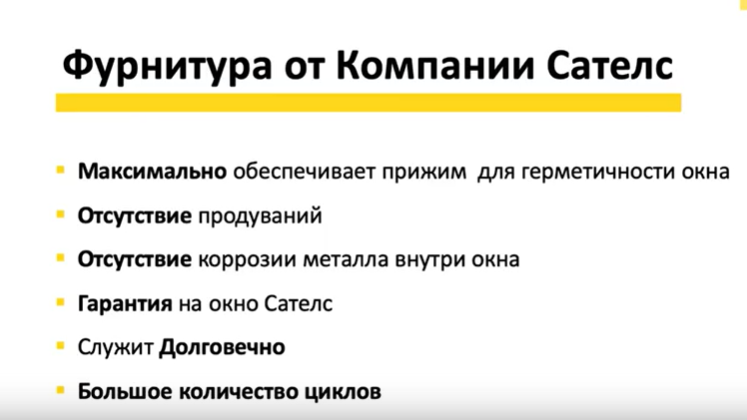 Фурнитура от Компании Сателс

- Максимально обеспечивает прижим для герметичности окна
- Отсутствие продуваний
- Отсутствие коррозии металла внутри окна
- Гарантия на окно Сателс
- Служит Долговечно
- Большое количество циклов